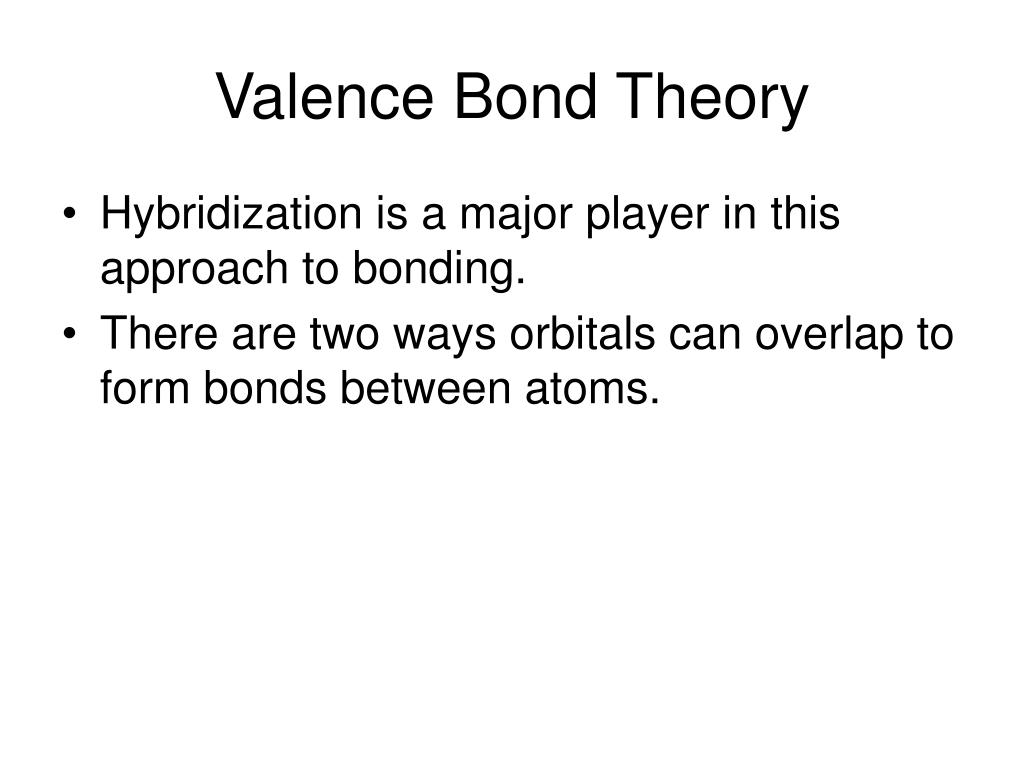 Valence Bond Theory

• Hybridization is a major player in this approach to bonding.
• There are two ways orbitals can overlap to form bonds between atoms.